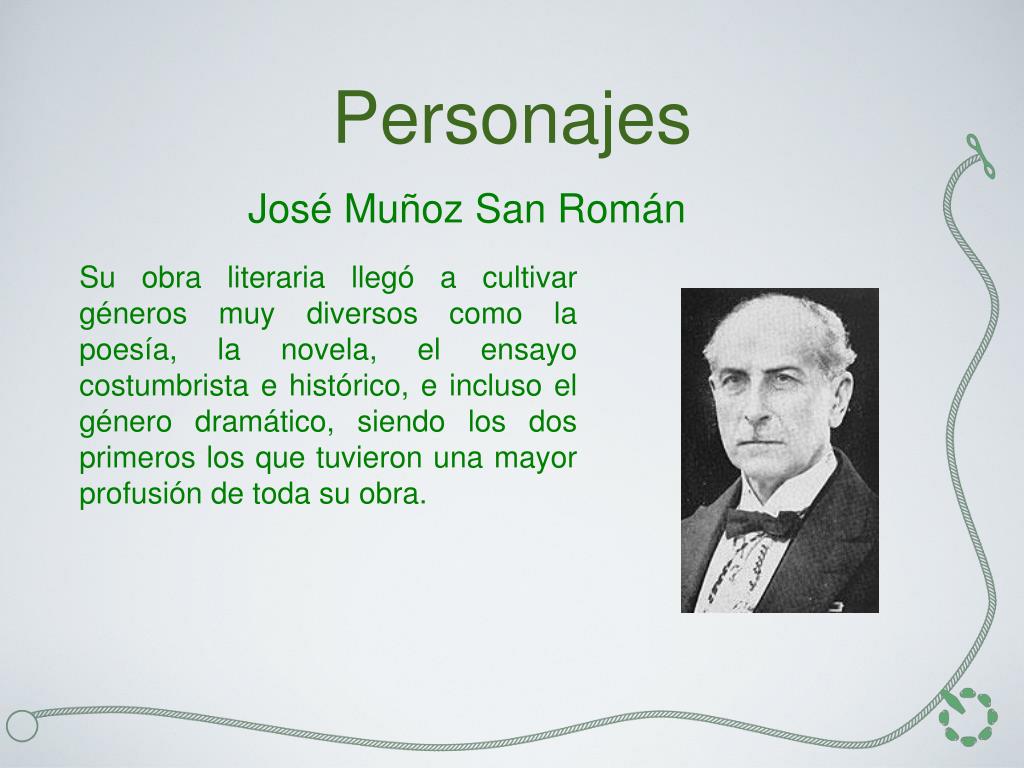 Personajes

José Muñoz San Román

Su obra literaria llegó a cultivar géneros muy diversos como la poesía, la novela, el ensayo costumbrista e histórico, e incluso el género dramático, siendo los dos primeros los que tuvieron una mayor profusión de toda su obra.